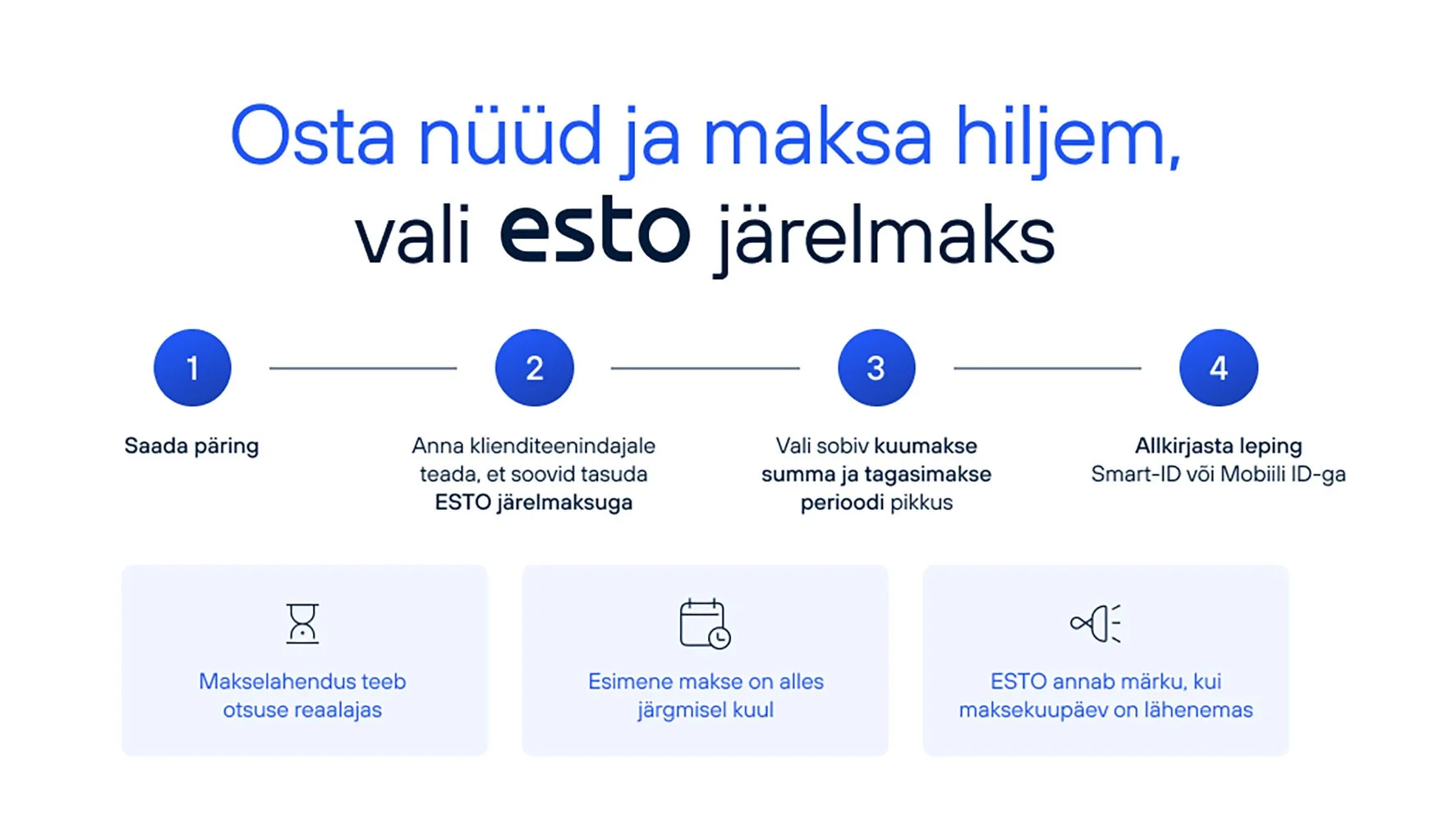 Osta nüüd ja maksa hiljem, vali esto järelmaks

1

Saada päring

2

Anna klienditeenindajale teada, et soovid tasuda ESTO järelmaksuga

3

Vali sobiv kuumakse summa ja tagasimakse perioodi pikkus

4

Allkirjasta leping Smart-ID või Mobiili ID-ga

Makselahendus teeb otsuse reaalajas

Esimene makse on alles järgmisel kuul

ESTO annab märku, kui maksekuupäev on lähenemas